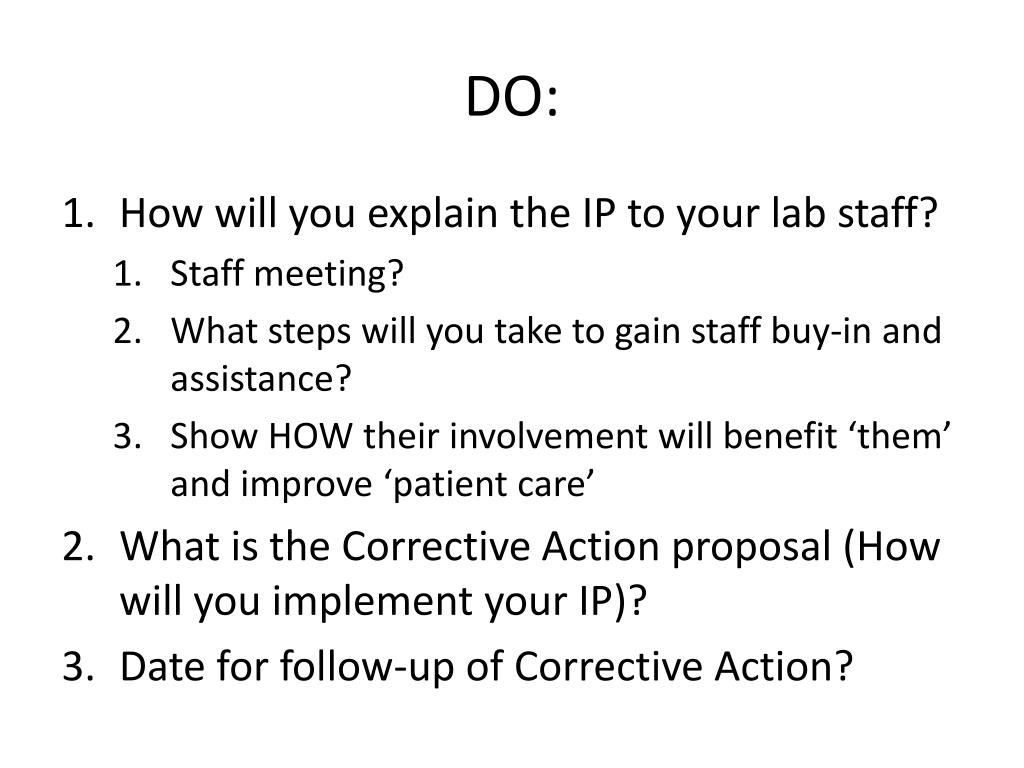 DO:

1. How will you explain the IP to your lab staff?
   1. Staff meeting?
   2. What steps will you take to gain staff buy-in and assistance?
   3. Show HOW their involvement will benefit ‘them’ and improve ‘patient care’
2. What is the Corrective Action proposal (How will you implement your IP)?
3. Date for follow-up of Corrective Action?